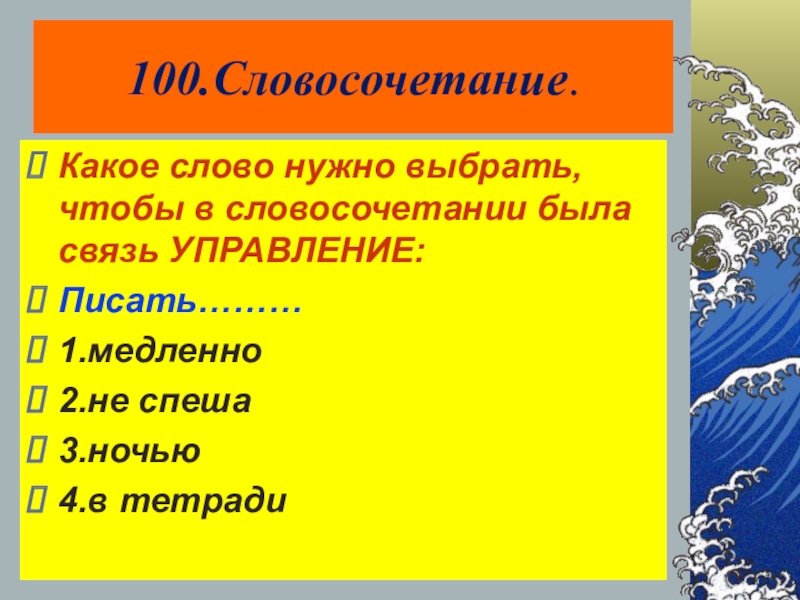 100.Словосочетание.

Какое слово нужно выбрать, чтобы в словосочетании была связь УПРАВЛЕНИЕ:

Писать………

1.медленно

2.не спеша

3.ночью

4.в тетради